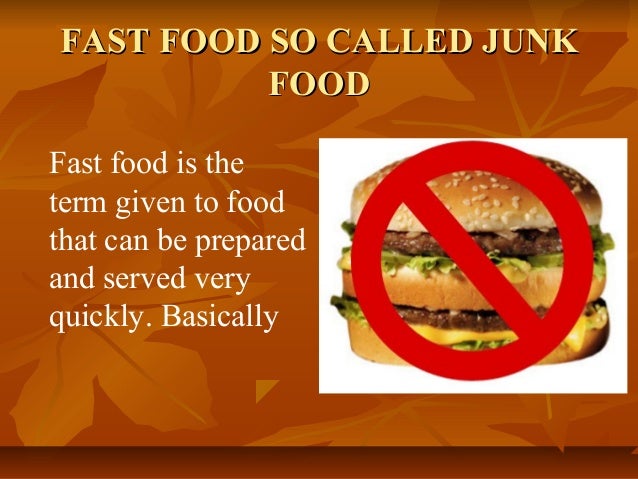 FAST FOOD SO CALLED JUNK FOOD

Fast food is the term given to food that can be prepared and served very quickly. Basically